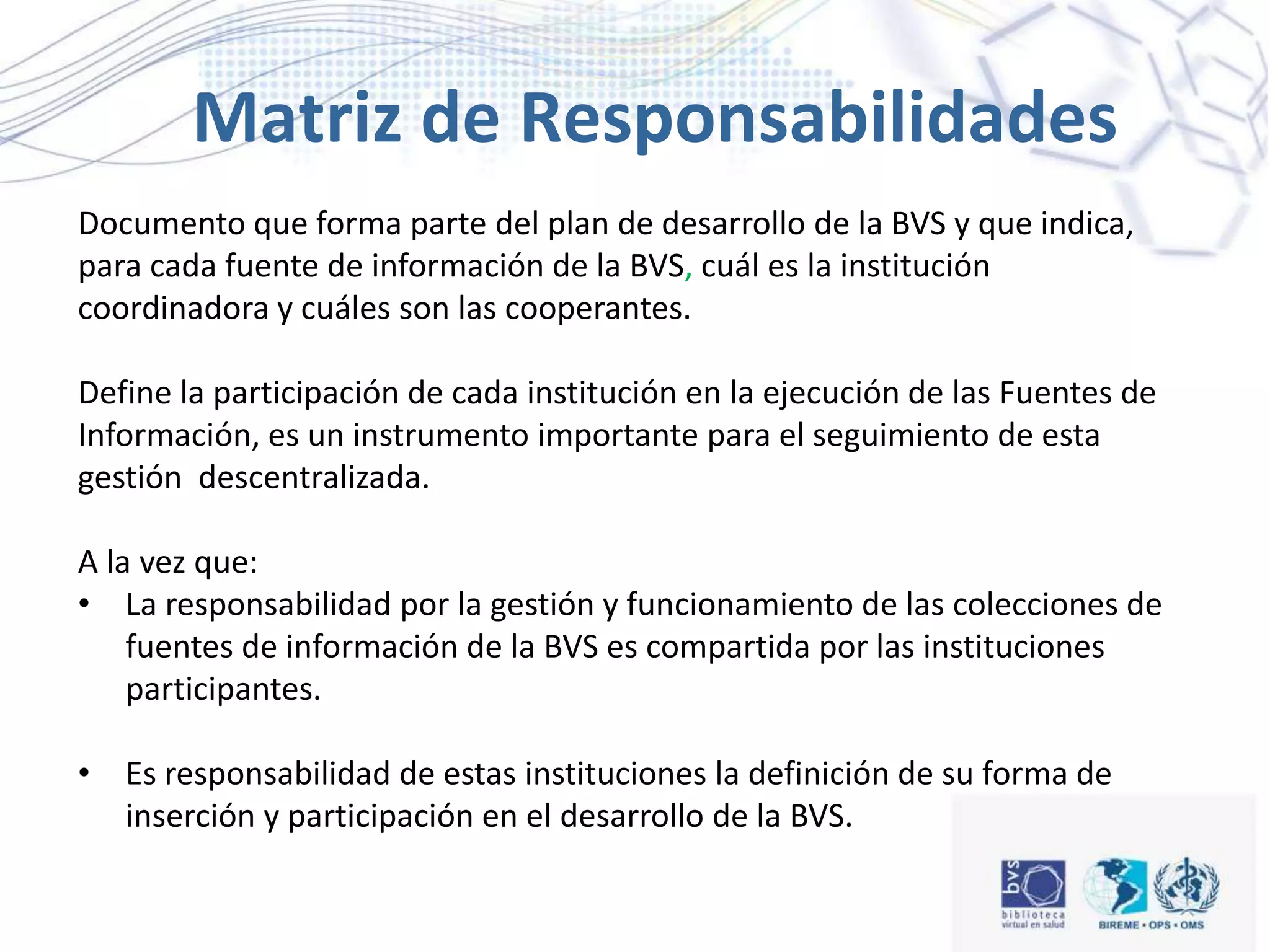 Matriz de Responsabilidades

Documento que forma parte del plan de desarrollo de la BVS y que indica, para cada fuente de información de la BVS, cuál es la institución coordinadora y cuáles son las cooperantes.

Define la participación de cada institución en la ejecución de las Fuentes de Información, es un instrumento importante para el seguimiento de esta gestión descentralizada.

A la vez que:

• La responsabilidad por la gestión y funcionamiento de las colecciones de fuentes de información de la BVS es compartida por las instituciones participantes.

• Es responsabilidad de estas instituciones la definición de su forma de inserción y participación en el desarrollo de la BVS.

bvs biblioteca virtual en salud

BIREME • OPS • OMS